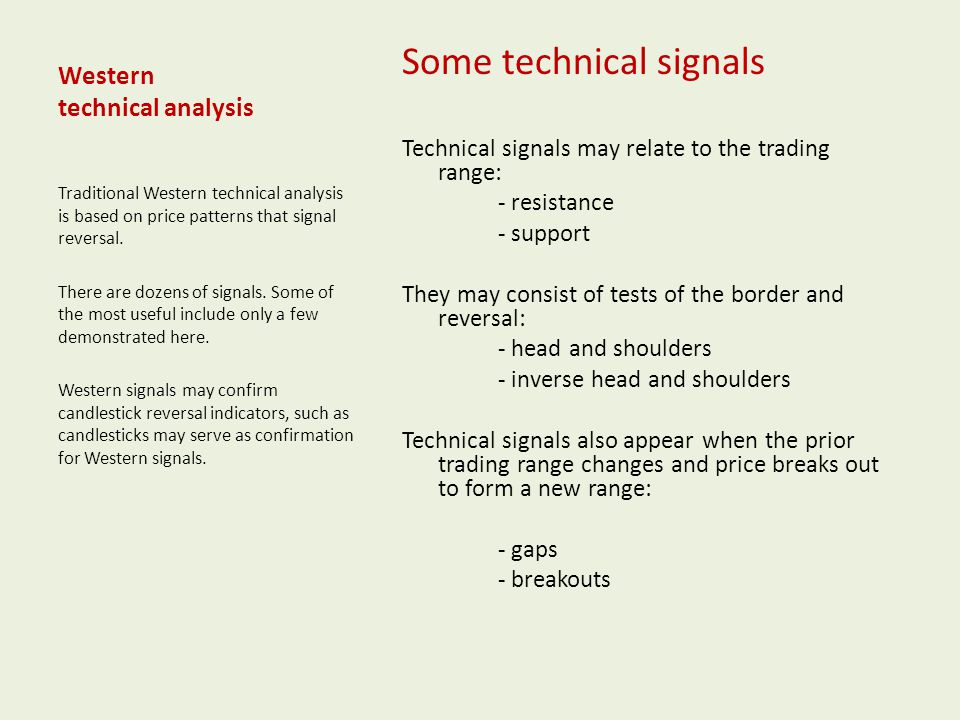 Western technical analysis

Traditional Western technical analysis is based on price patterns that signal reversal.

There are dozens of signals. Some of the most useful include only a few demonstrated here.

Western signals may confirm candlestick reversal indicators, such as candlesticks may serve as confirmation for Western signals.

Some technical signals

Technical signals may relate to the trading range:

- resistance

- support

They may consist of tests of the border and reversal:

- head and shoulders

- inverse head and shoulders

Technical signals also appear when the prior trading range changes and price breaks out to form a new range:

- gaps

- breakouts